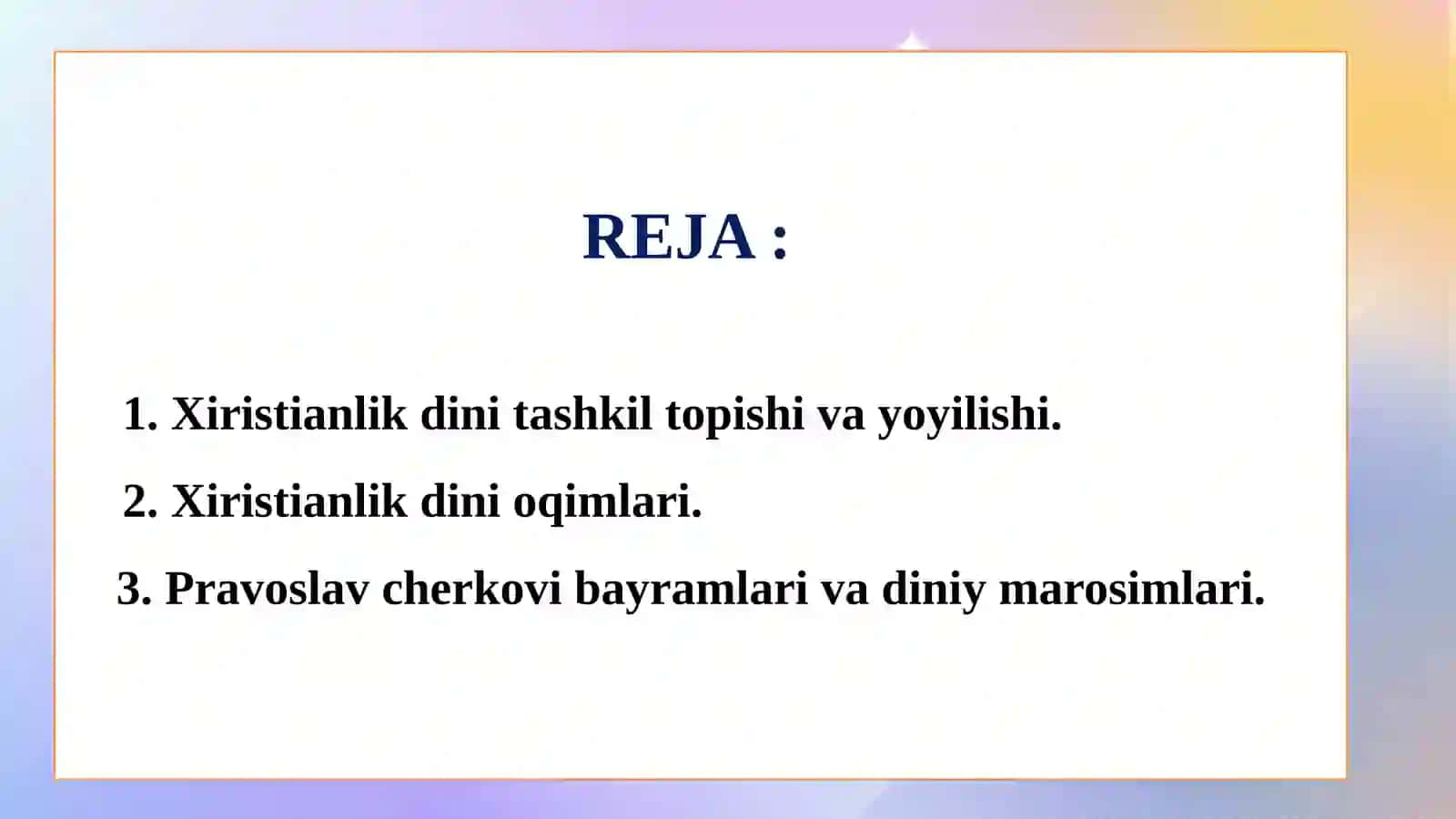 REJA :

1. Xiristianlik dini tashkil topishi va yoyilishi.

2. Xiristianlik dini oqimlari.

3. Pravoslav cherkovi bayramlari va diniy marosimlari.